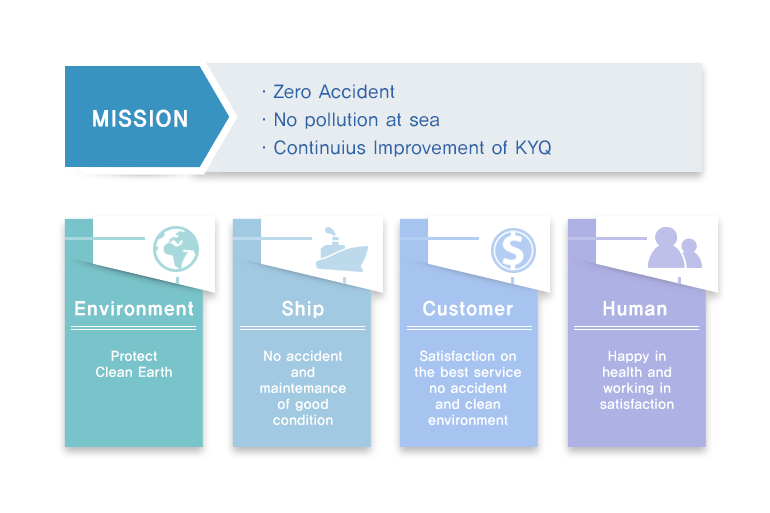 MISSION

· Zero Accident
· No pollution at sea
· Continuius Improvement of KYQ

Environment

Protect Clean Earth

Ship

No accident and maintemance of good condition

Customer

Satisfaction on the best service no accident and clean environment

Human

Happy in health and working in satisfaction